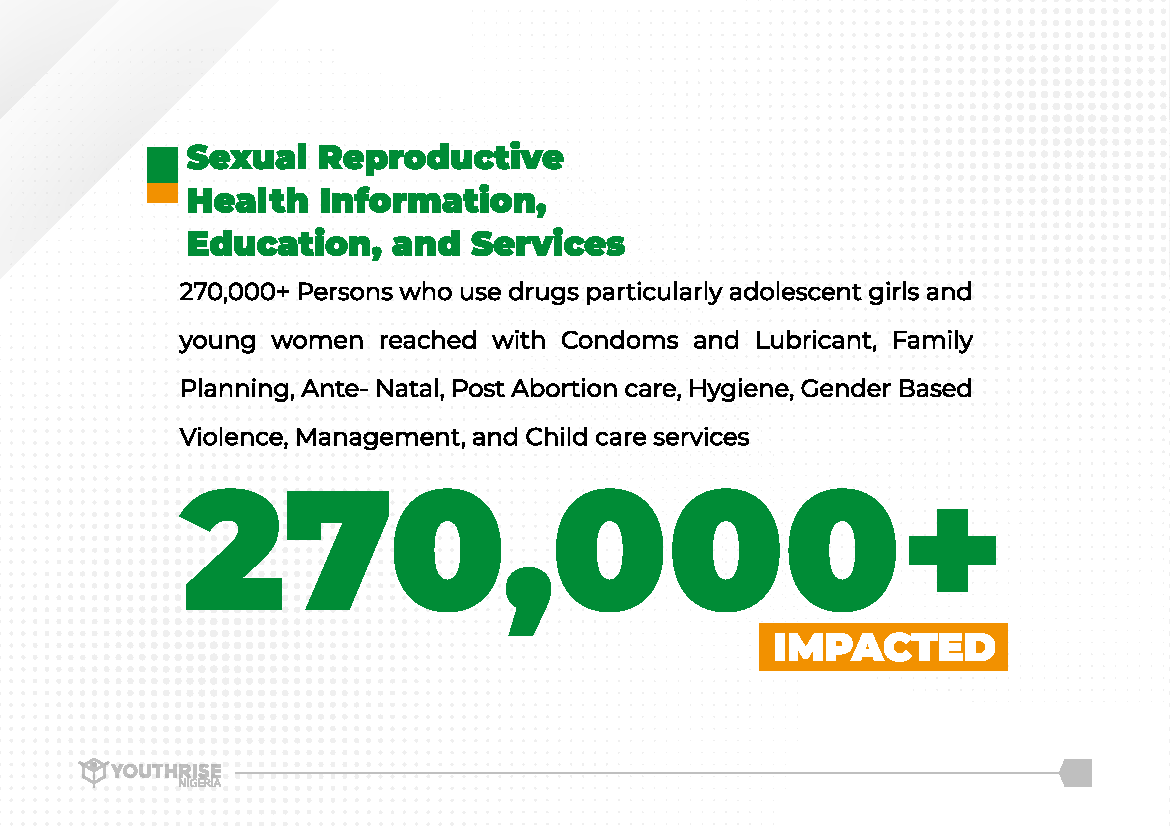 Sexual Reproductive Health Information, Education, and Services

270,000+ Persons who use drugs particularly adolescent girls and young women reached with Condoms and Lubricant, Family Planning, Ante- Natal, Post Abortion care, Hygiene, Gender Based Violence, Management, and Child care services

270,000+

IMPACTED

YOUTHRISE NIGERIA